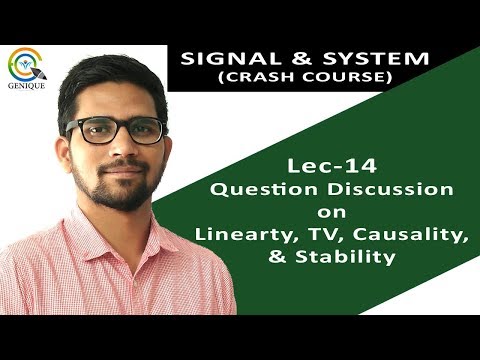 GENIQUE

SIGNAL & SYSTEM
(CRASH COURSE)

Lec-14
Question Discussion
on
Linearty, TV, Causality,
& Stability